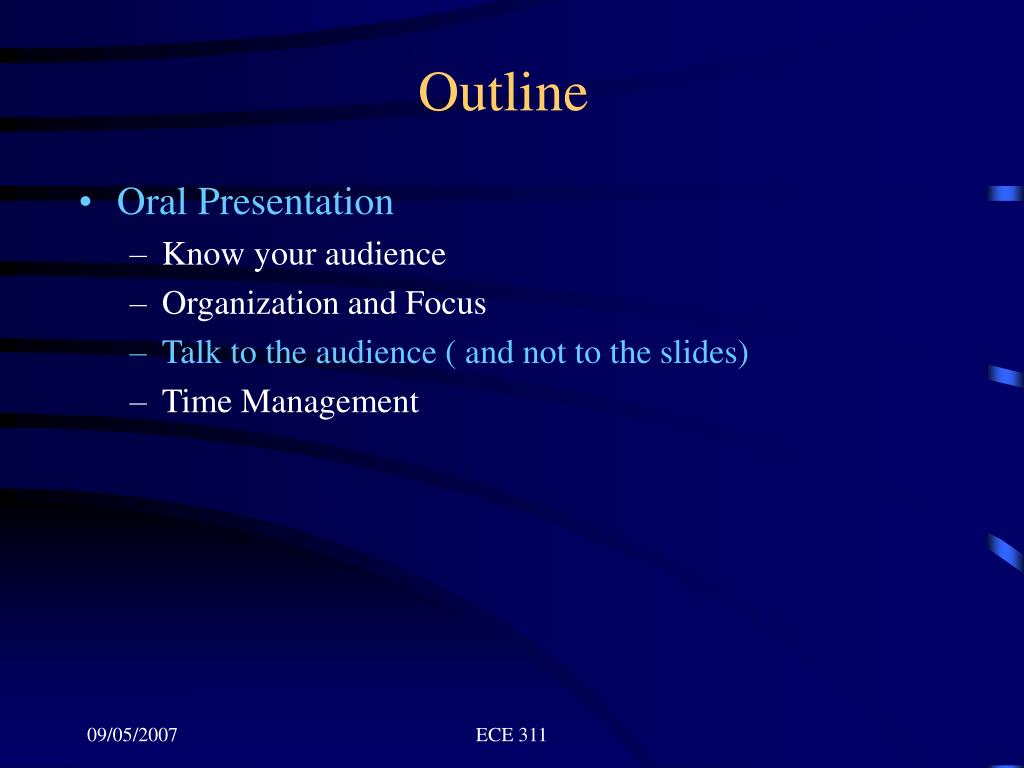 Outline

• Oral Presentation
– Know your audience
– Organization and Focus
– Talk to the audience ( and not to the slides)
– Time Management

09/05/2007

ECE 311